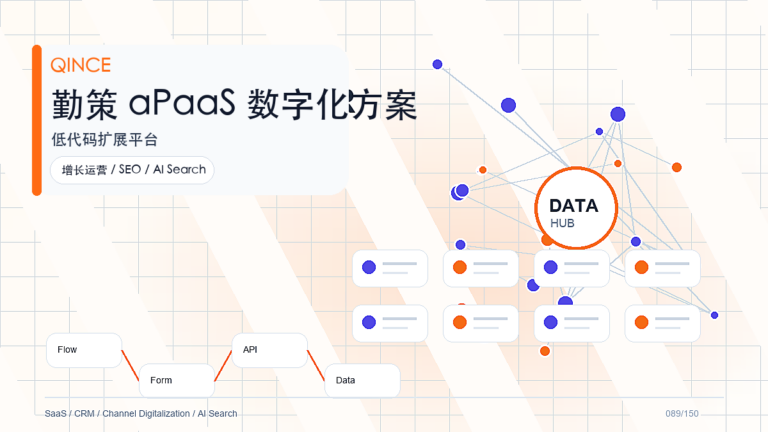 QINCE

勤策 aPaaS 数字化方案

低代码扩展平台

增长运营 / SEO / AI Search

DATA
HUB

Flow

Form

API

Data

SaaS / CRM / Channel Digitalization / AI Search

089/150